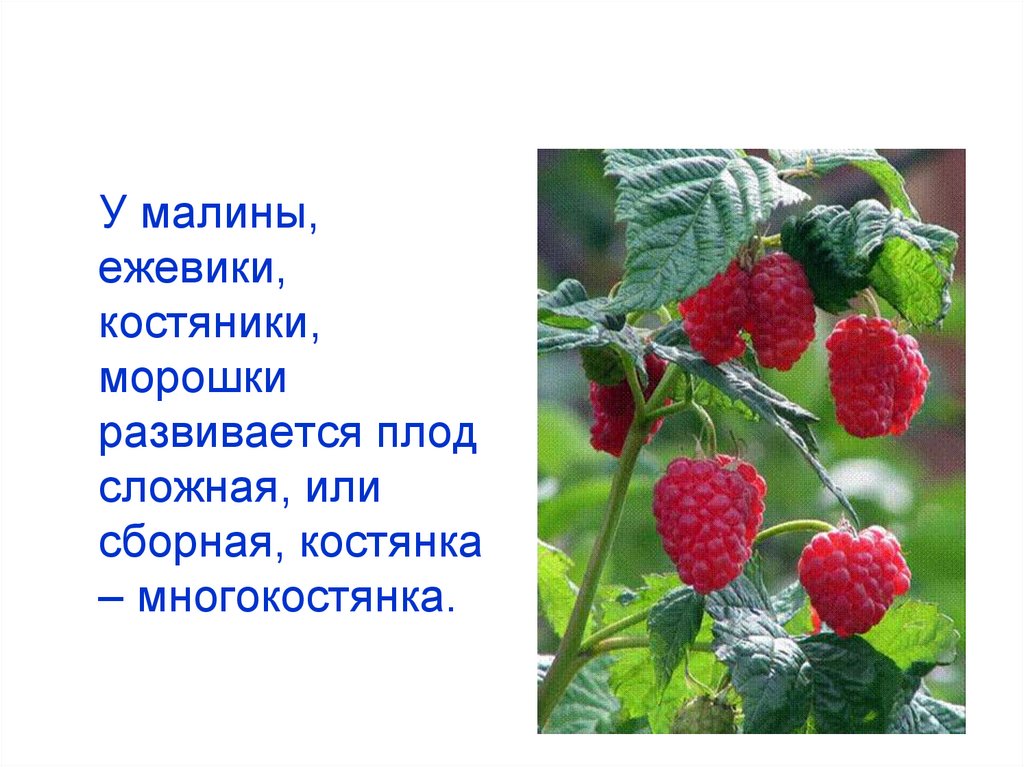 У малины, ежевики, костяники, морошки развивается плод сложная, или сборная, костянка – многокостянка.